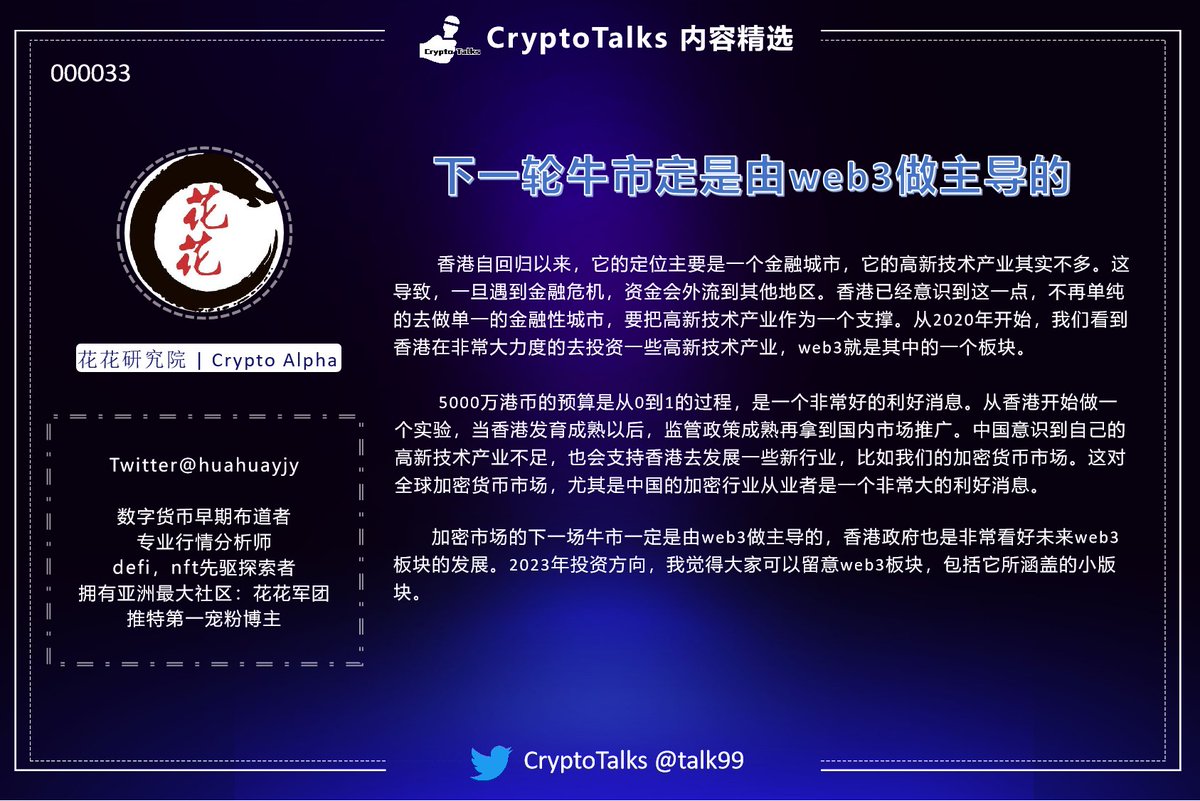 CryptoTalks CryptoTalks 内容精选

000033

花花

花花研究院 | Crypto Alpha

Twitter@huahuayjy

数字货币早期布道者
专业行情分析师
defi，nft先驱探索者
拥有亚洲最大社区：花花军团
推特第一宠粉博主

下一轮牛市定是由web3做主导的

香港自回归以来，它的定位主要是一个金融城市，它的高新技术产业其实不多。这导致，一旦遇到金融危机，资金会外流到其他地区。香港已经意识到这一点，不再单纯的去做单一的金融性城市，要把高新技术产业作为一个支撑。从2020年开始，我们看到香港在非常大力度的去投资一些高新技术产业，web3就是其中的一个板块。

5000万港币的预算是从0到1的过程，是一个非常好的利好消息。从香港开始做一个实验，当香港发育成熟以后，监管政策成熟再拿到国内市场推广。中国意识到自己的高新技术产业不足，也会支持香港去发展一些新行业，比如我们的加密货币市场。这对全球加密货币市场，尤其是中国的加密行业从业者是一个非常大的利好消息。

加密市场的下一场牛市一定是由web3做主导的，香港政府也是非常看好未来web3板块的发展。2023年投资方向，我觉得大家可以留意web3板块，包括它所涵盖的小版块。

CryptoTalks @talk99